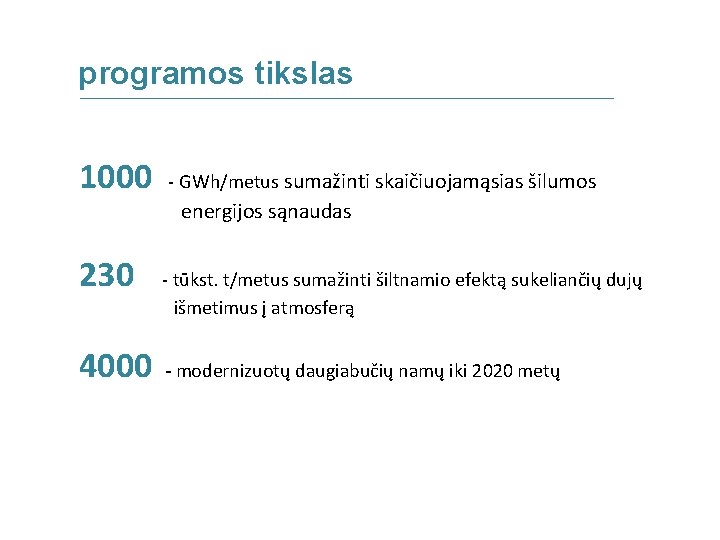 programos tikslas

1000 - GWh/metus sumažinti skaičiuojamąsias šilumos energijos sąnaudas

230 - tūkst. t/metus sumažinti šiltnamio efektą sukeliančių dujų išmetimus į atmosferą

4000 - modernizuotų daugiabučių namų iki 2020 metų